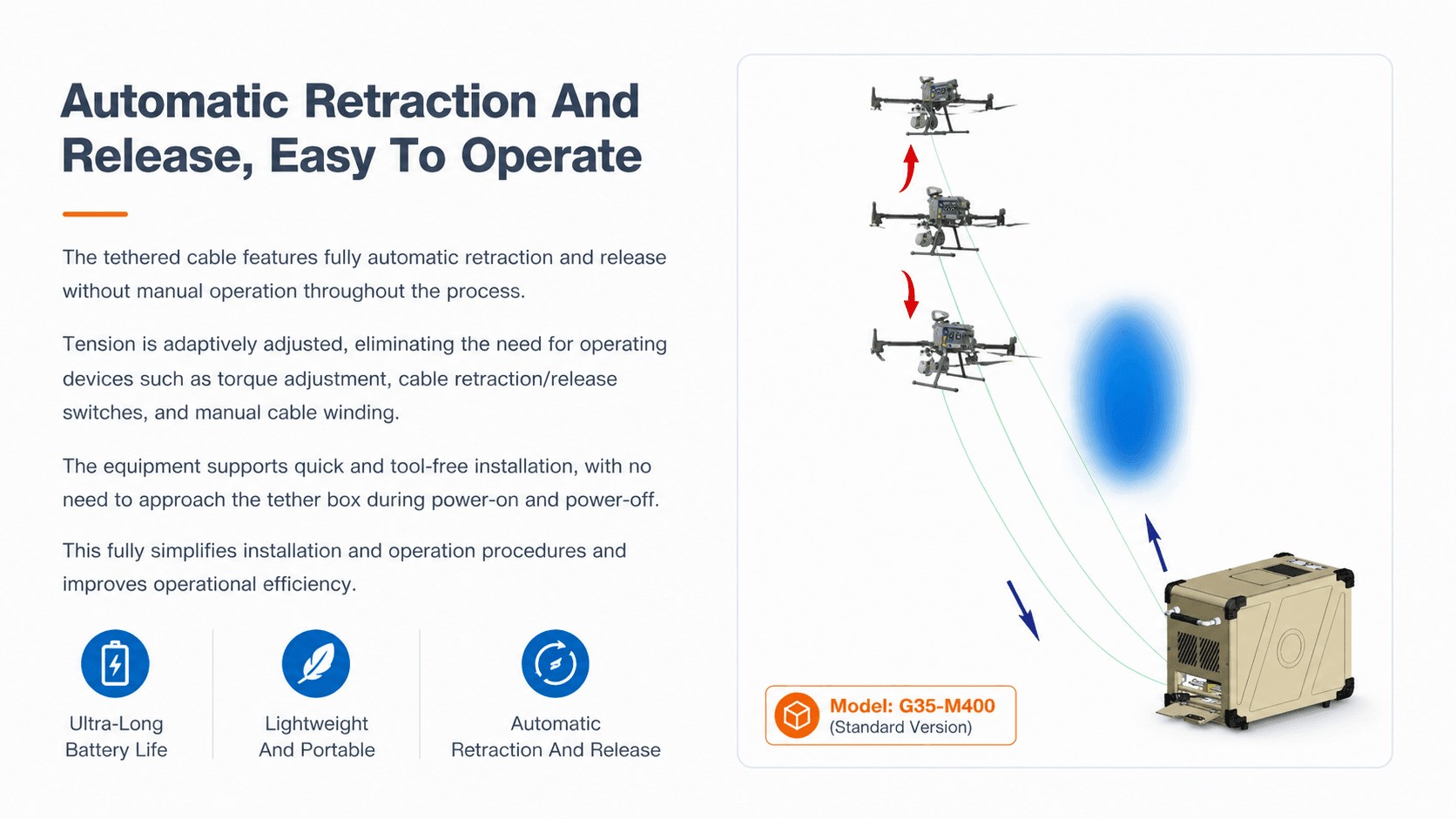 Automatic Retraction And Release, Easy To Operate

The tethered cable features fully automatic retraction and release without manual operation throughout the process.

Tension is adaptively adjusted, eliminating the need for operating devices such as torque adjustment, cable retraction/release switches, and manual cable winding.

The equipment supports quick and tool-free installation, with no need to approach the tether box during power-on and power-off.

This fully simplifies installation and operation procedures and improves operational efficiency.

Ultra-Long Battery Life

Lightweight And Portable

Automatic Retraction And Release

Model: G35-M400
(Standard Version)